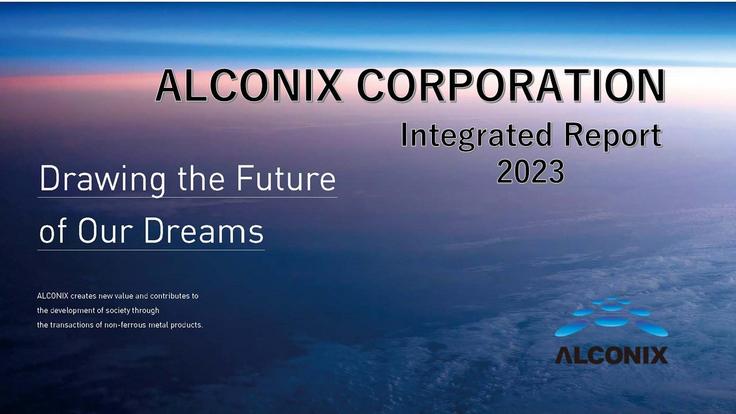 ALCONIX CORPORATION

Integrated Report 2023

Drawing the Future of Our Dreams

ALCONIX creates new value and contributes to the development of society through the transactions of non-ferrous metal products.

ALCONIX